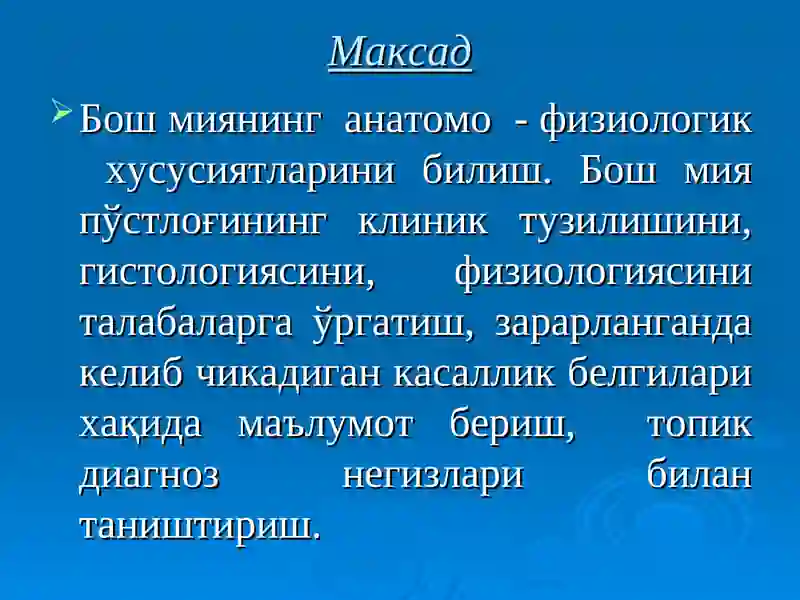 Максад

Бош миянинг анатомо - физиологик хусусиятларини билиш. Бош мия пўстлоғининг клиник тузилишини, гистологиясини, физиологиясини талабаларга ўргатиш, зарарланганда келиб чикадиган касаллик белгилари хақида маълумот бериш, топик диагноз негизлари билан таништириш.